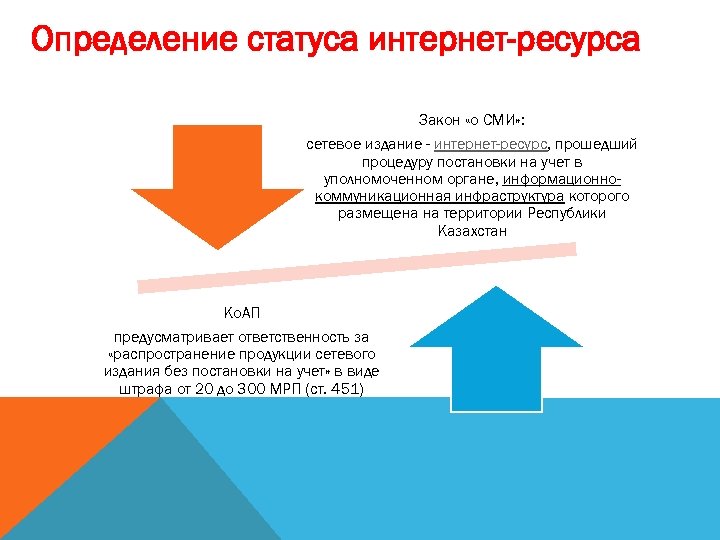 Определение статуса интернет-ресурса

Закон «о СМИ»:

сетевое издание - интернет-ресурс, прошедший процедуру постановки на учет в уполномоченном органе, информационно-коммуникационная инфраструктура которого размещена на территории Республики Казахстан

КоАП

предусматривает ответственность за «распространение продукции сетевого издания без постановки на учет» в виде штрафа от 20 до 300 МРП (ст. 451)